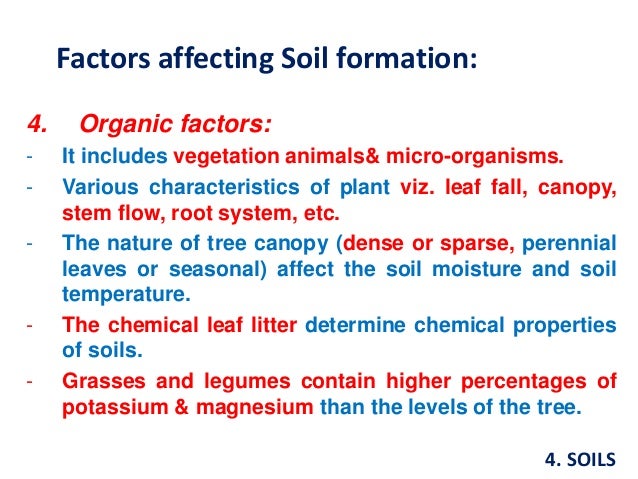 Factors affecting Soil formation:

4. Organic factors:

- It includes vegetation animals& micro-organisms.
- Various characteristics of plant viz. leaf fall, canopy, stem flow, root system, etc.
- The nature of tree canopy (dense or sparse, perennial leaves or seasonal) affect the soil moisture and soil temperature.
- The chemical leaf litter determine chemical properties of soils.
- Grasses and legumes contain higher percentages of potassium & magnesium than the levels of the tree.

4. SOILS